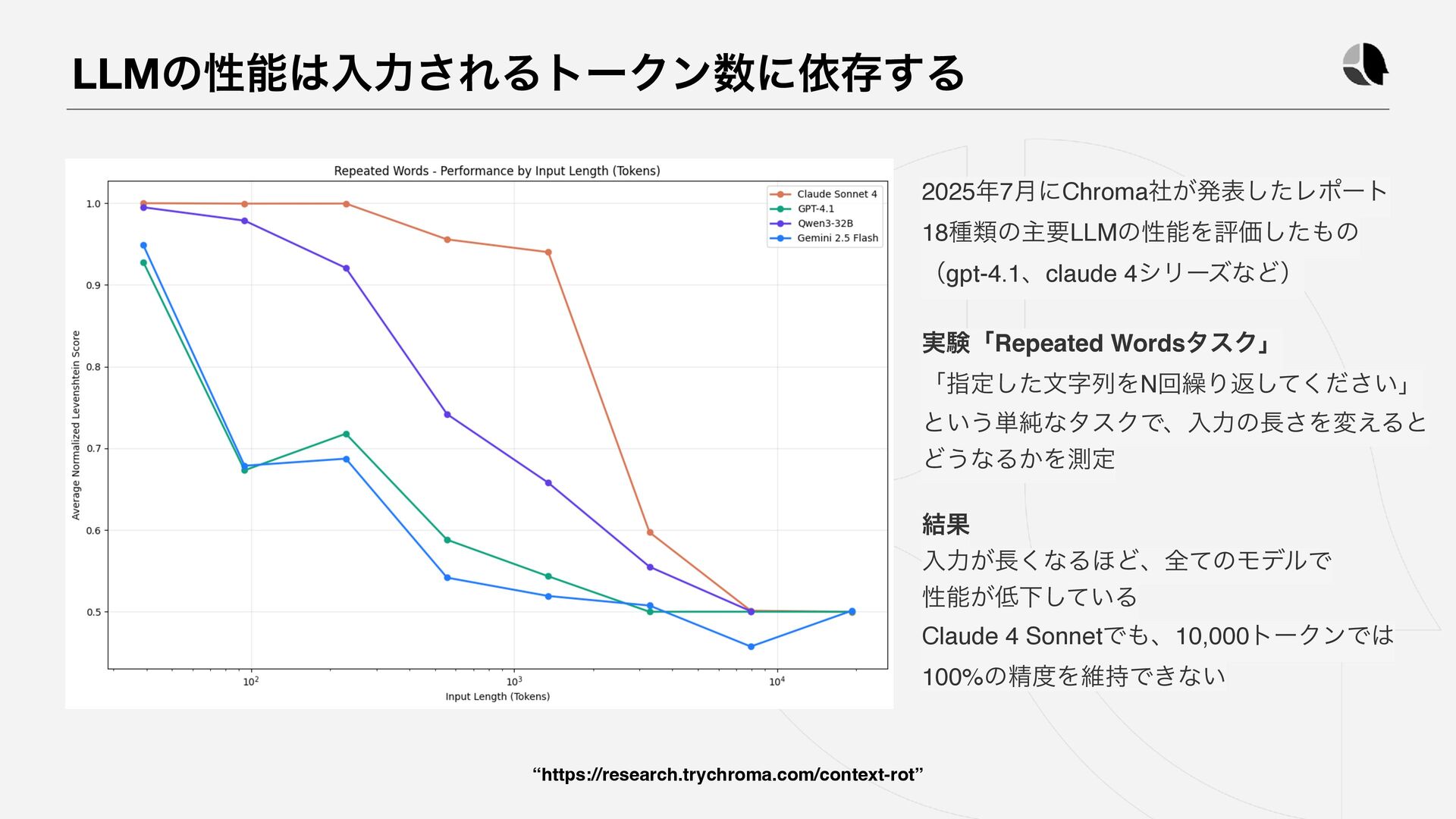 LLMの性能は入力されるトークン数に依存する

Repeated Words - Performance by Input Length (Tokens)

Claude Sonnet 4
GPT-4.1
Qwen3-32B
Gemini 2.5 Flash

Average Normalized Levenshtein Score

1.0
0.9
0.8
0.7
0.6
0.5

$10^2$
$10^3$
$10^4$

Input Length (Tokens)

2025年7月にChroma社が発表したレポート
18種類の主要LLMの性能を評価したもの
（gpt-4.1、claude 4シリーズなど）

実験「Repeated Wordsタスク」
「指定した文字列をN回繰り返してください」
という単純なタスクで、入力の長さを変えると
どうなるかを測定

結果
入力が長くなるほど、全てのモデルで
性能が低下している
Claude 4 Sonnetでも、10,000トークンでは
100%の精度を維持できない

“https://research.trychroma.com/context-rot”